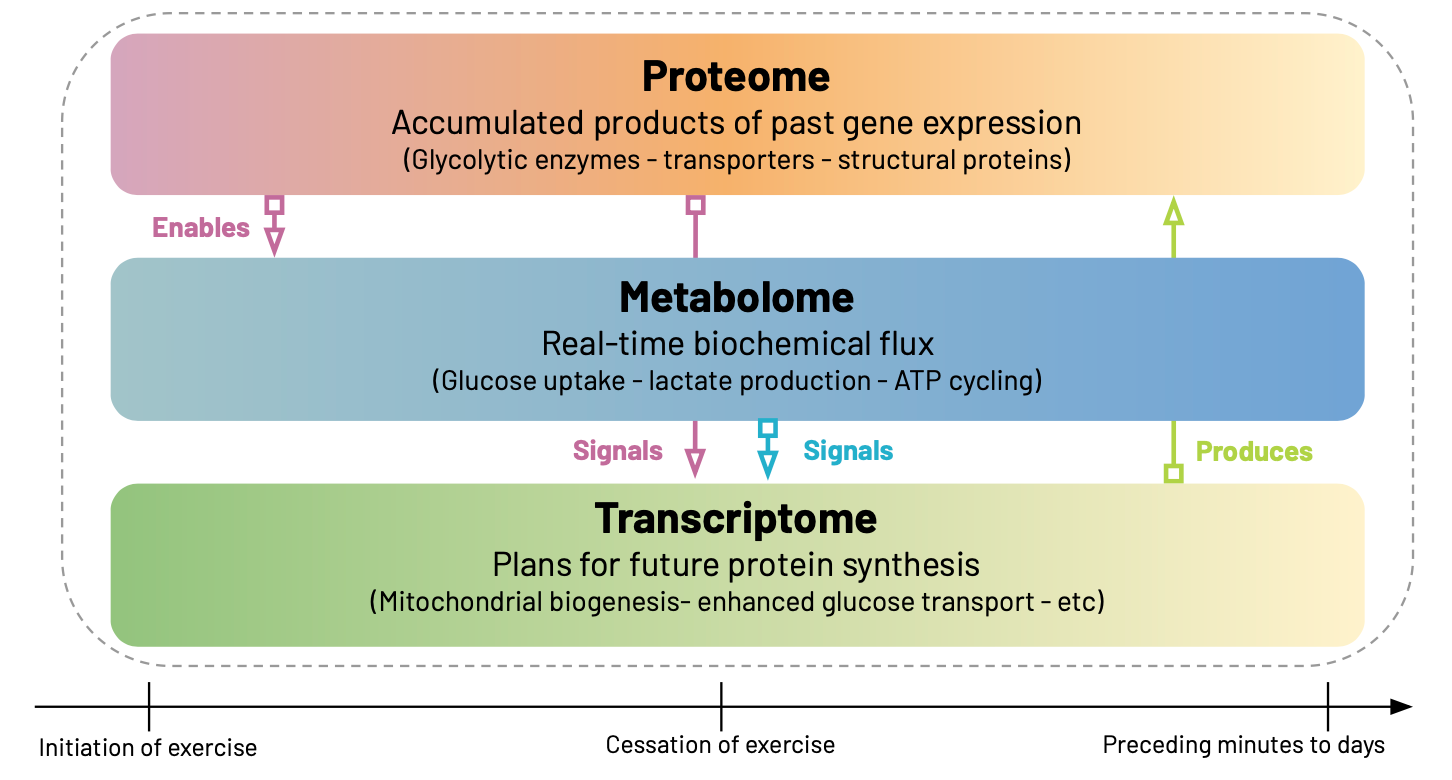 Proteome
Accumulated products of past gene expression
(Glycolytic enzymes - transporters - structural proteins)

Enables

Metabolome
Real-time biochemical flux
(Glucose uptake - lactate production - ATP cycling)

Signals

Signals

Produces

Transcriptome
Plans for future protein synthesis
(Mitochondrial biogenesis- enhanced glucose transport - etc)

Initiation of exercise

Cessation of exercise

Preceding minutes to days